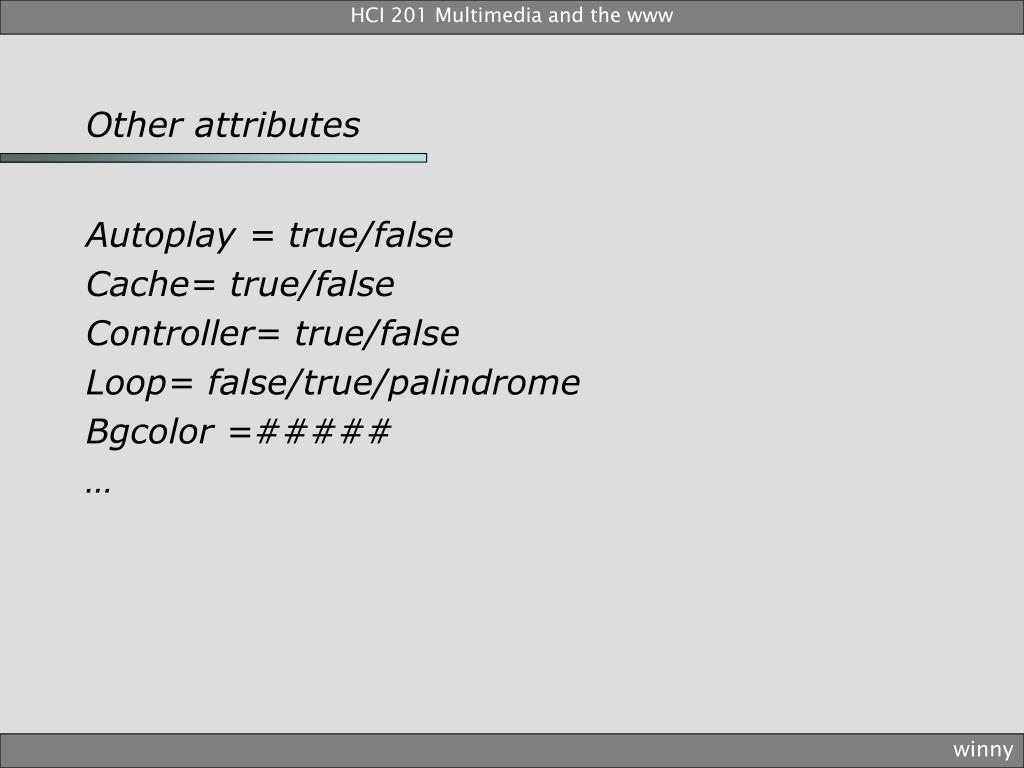 HCI 201 Multimedia and the www

Other attributes

Autoplay = true/false
Cache= true/false
Controller= true/false
Loop= false/true/palindrome
Bgcolor =#####
…

winny